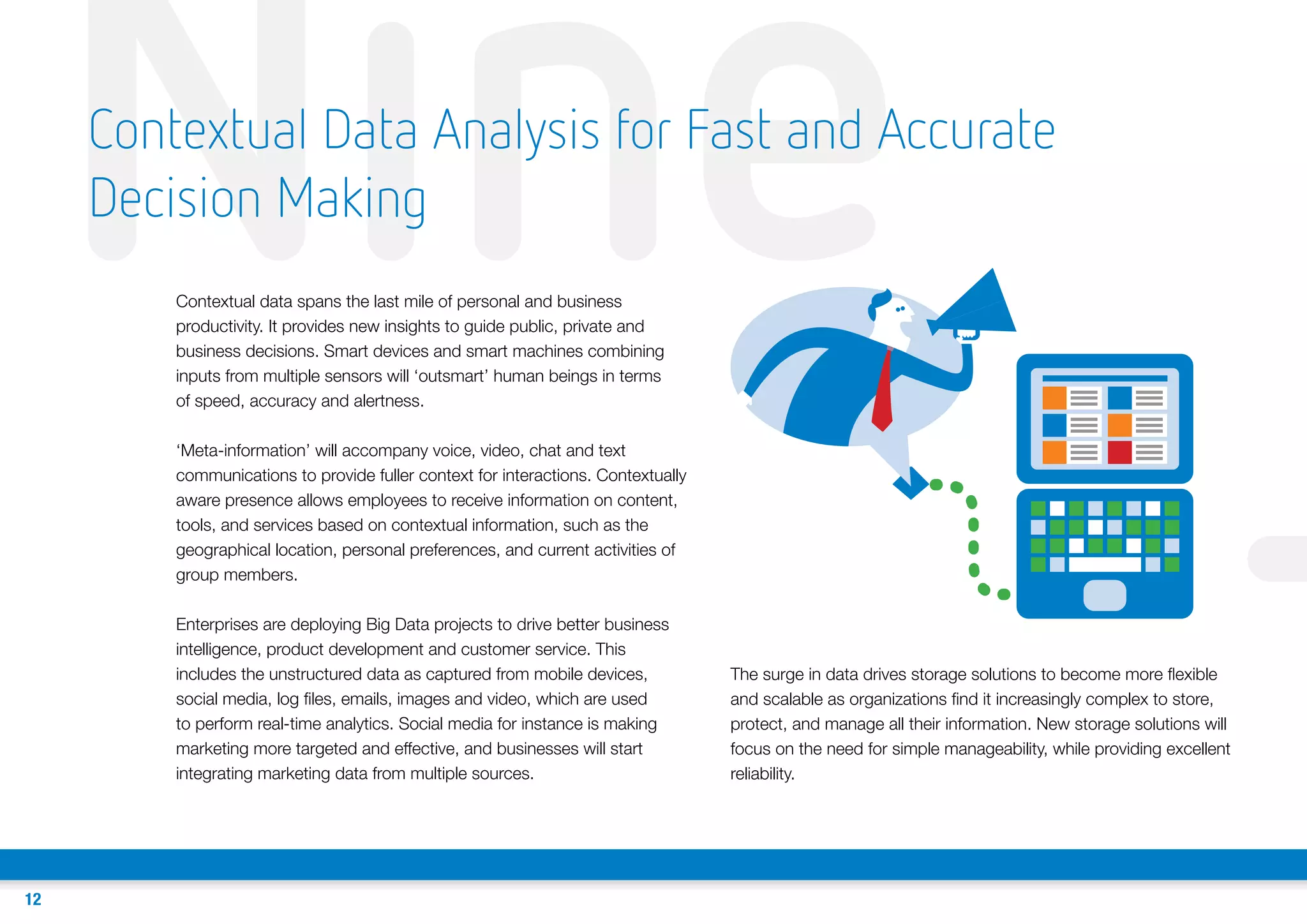 Nine

Contextual Data Analysis for Fast and Accurate Decision Making

Contextual data spans the last mile of personal and business productivity. It provides new insights to guide public, private and business decisions. Smart devices and smart machines combining inputs from multiple sensors will ‘outsmart’ human beings in terms of speed, accuracy and alertness.

‘Meta-information’ will accompany voice, video, chat and text communications to provide fuller context for interactions. Contextually aware presence allows employees to receive information on content, tools, and services based on contextual information, such as the geographical location, personal preferences, and current activities of group members.

Enterprises are deploying Big Data projects to drive better business intelligence, product development and customer service. This includes the unstructured data as captured from mobile devices, social media, log files, emails, images and video, which are used to perform real-time analytics. Social media for instance is making marketing more targeted and effective, and businesses will start integrating marketing data from multiple sources.

The surge in data drives storage solutions to become more flexible and scalable as organizations find it increasingly complex to store, protect, and manage all their information. New storage solutions will focus on the need for simple manageability, while providing excellent reliability.

12